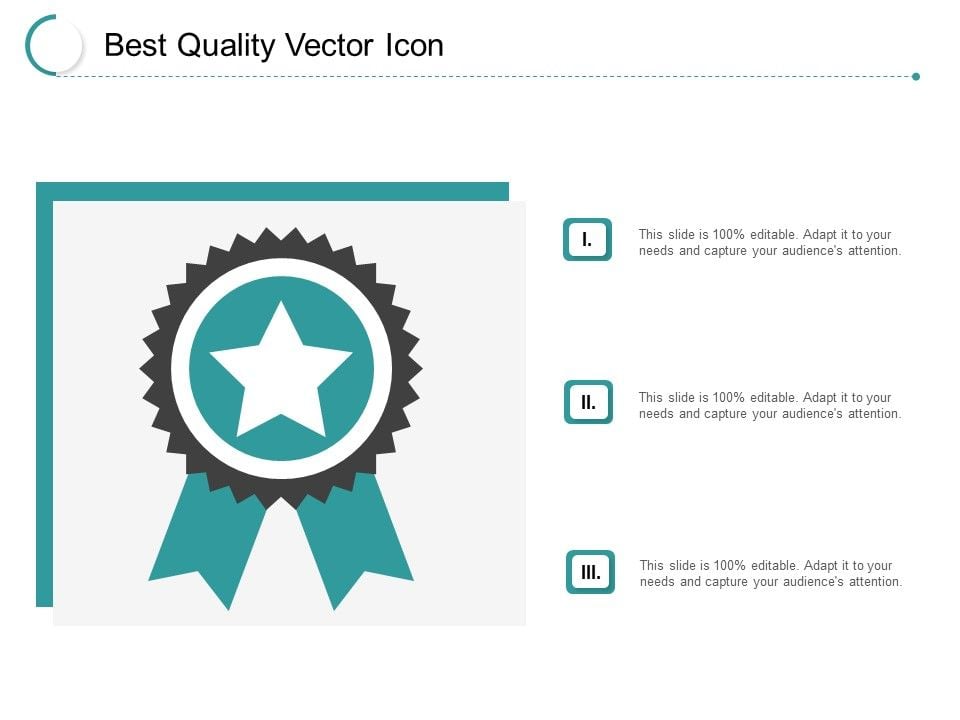 Best Quality Vector Icon

I.
This slide is 100% editable. Adapt it to your needs and capture your audience's attention.

II.
This slide is 100% editable. Adapt it to your needs and capture your audience's attention.

III.
This slide is 100% editable. Adapt it to your needs and capture your audience's attention.